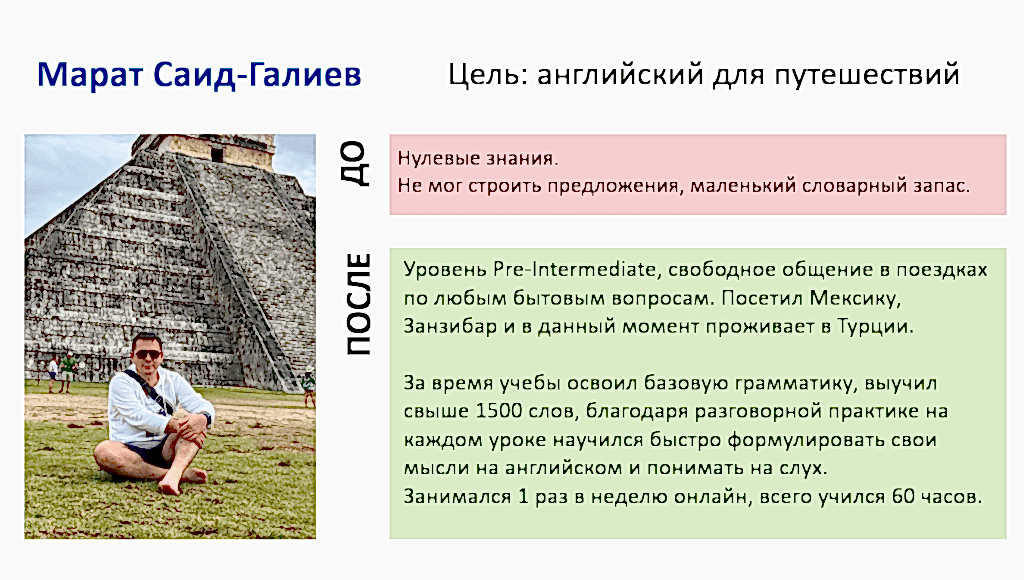 Марат Саид-Галиев

Цель: английский для путешествий

ДО

Нулевые знания.
Не мог строить предложения, маленький словарный запас.

ПОСЛЕ

Уровень Pre-Intermediate, свободное общение в поездках по любым бытовым вопросам. Посетил Мексику, Занзибар и в данный момент проживает в Турции.

За время учебы освоил базовую грамматику, выучил свыше 1500 слов, благодаря разговорной практике на каждом уроке научился быстро формулировать свои мысли на английском и понимать на слух.
Занимался 1 раз в неделю онлайн, всего учился 60 часов.